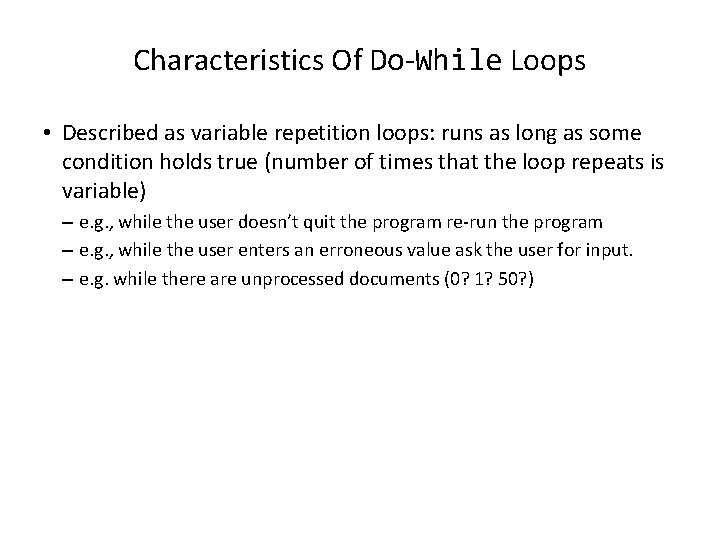 Characteristics Of Do-While Loops

• Described as variable repetition loops: runs as long as some condition holds true (number of times that the loop repeats is variable)

– e.g., while the user doesn't quit the program re-run the program

– e.g., while the user enters an erroneous value ask the user for input.

– e.g. while there are unprocessed documents (0? 1? 50?)